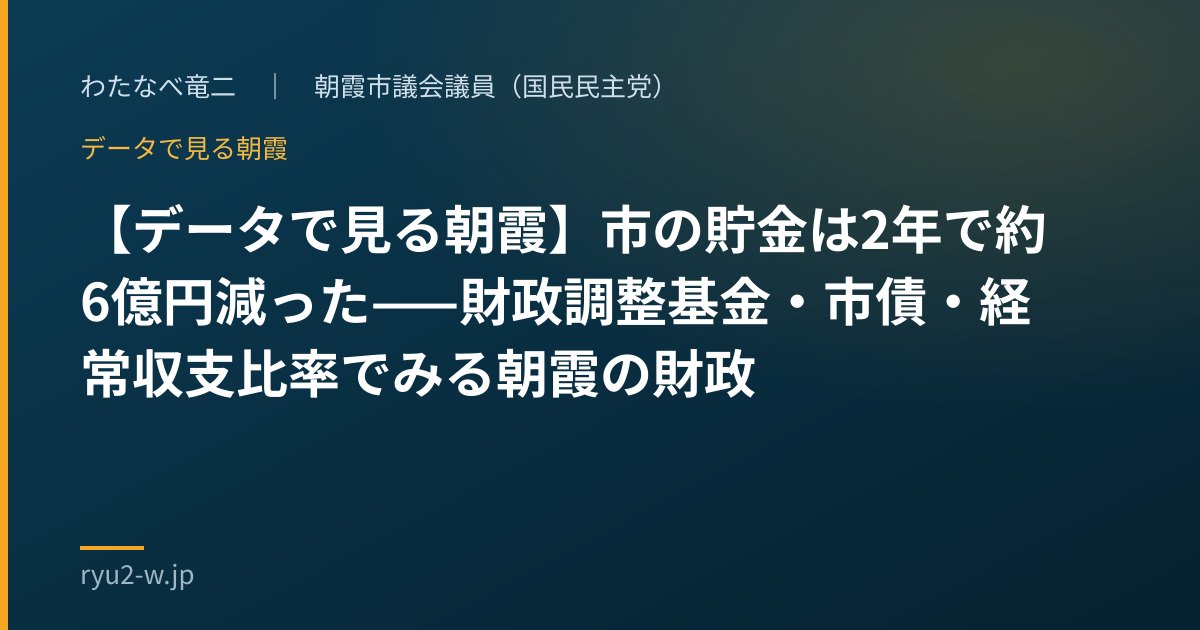 わたなべ竜二 ｜ 朝霞市議会議員（国民民主党）

データで見る朝霞

【データで見る朝霞】市の貯金は2年で約6億円減った——財政調整基金・市債・経常収支比率でみる朝霞の財政

ryu2-w.jp